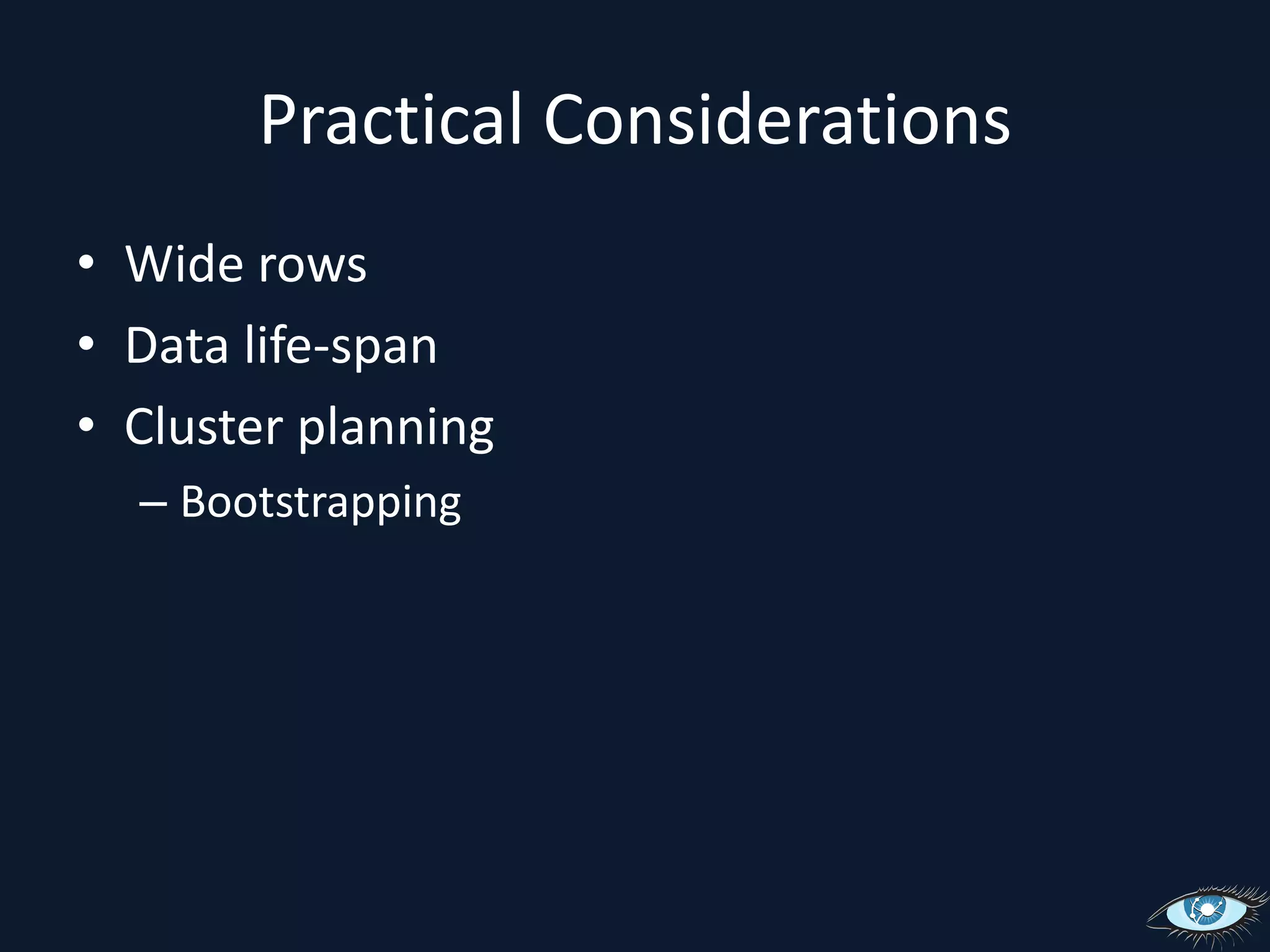 Practical Considerations

• Wide rows
• Data life-span
• Cluster planning
– Bootstrapping